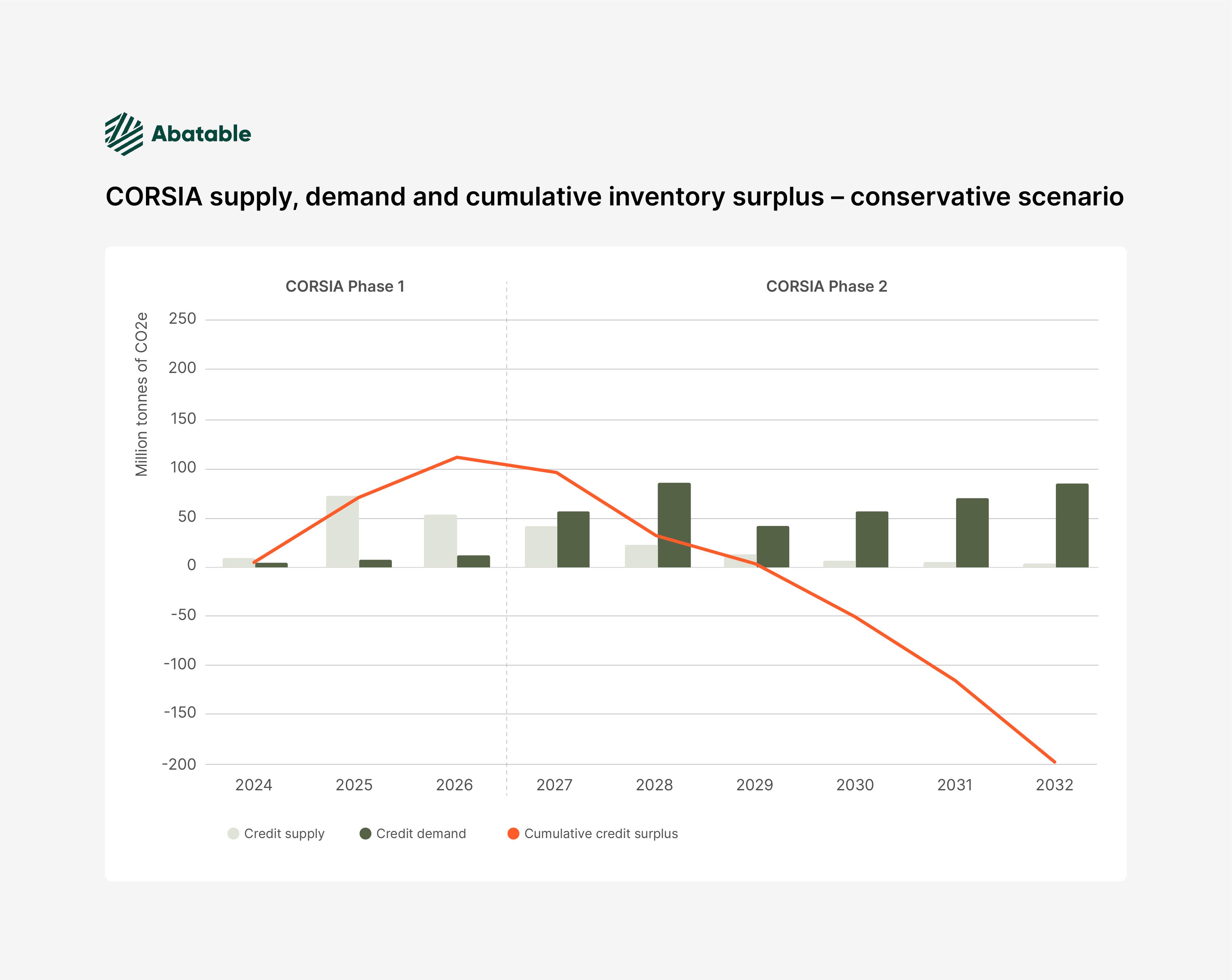 Abatable

CORSIA supply, demand and cumulative inventory surplus – conservative scenario

CORSIA Phase 1

CORSIA Phase 2

Million tonnes of CO2e

250
200
150
100
50
0
-50
-100
-150
-200

2024
2025
2026
2027
2028
2029
2030
2031
2032

Credit supply
Credit demand
Cumulative credit surplus